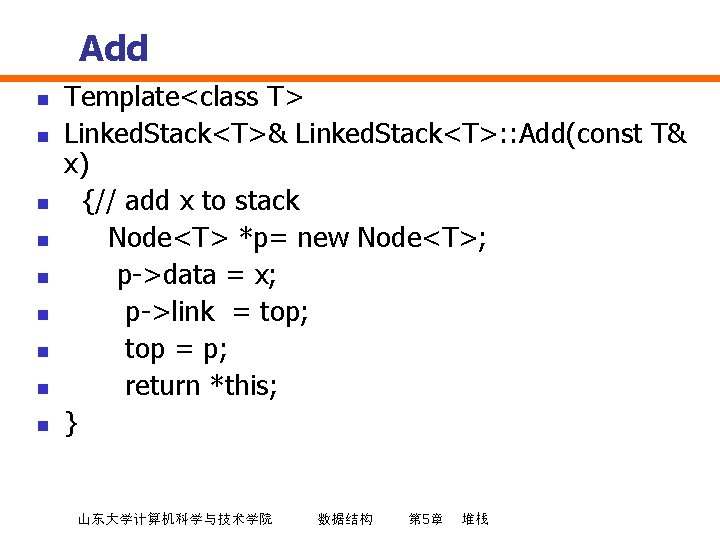 Add

- Template<class T>
- LinkedStack<T>& LinkedStack<T>::Add(const T& x)
- {// add x to stack
- Node<T> *p= new Node<T>;
- p->data = x;
- p->link = top;
- top = p;
- return *this;
- }

山东大学计算机科学与技术学院 数据结构 第5章 堆栈